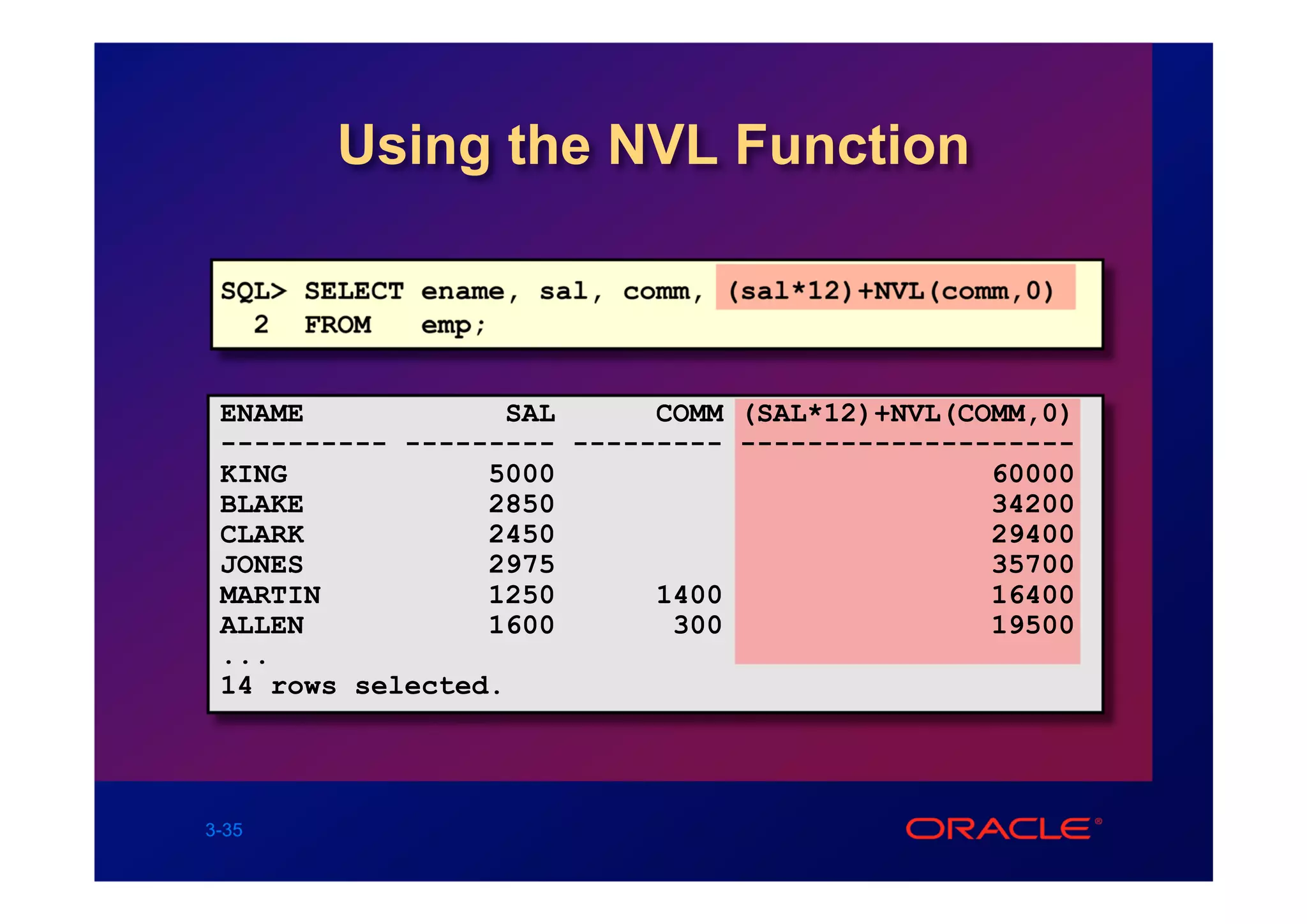 Using the NVL Function

SQL> SELECT ename, sal, comm, (sal*12)+NVL(comm,0)
  2  FROM   emp;

| ENAME | SAL | COMM | (SAL*12)+NVL(COMM,0) |
|---|---|---|---|
| KING | 5000 | | 60000 |
| BLAKE | 2850 | | 34200 |
| CLARK | 2450 | | 29400 |
| JONES | 2975 | | 35700 |
| MARTIN | 1250 | 1400 | 16400 |
| ALLEN | 1600 | 300 | 19500 |

...
14 rows selected.

3-35

ORACLE®